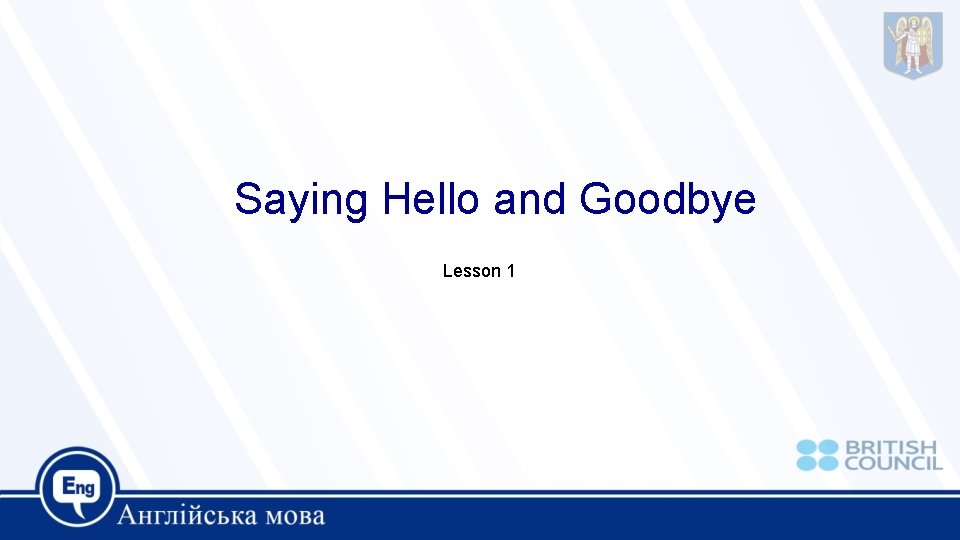 Saying Hello and Goodbye

Lesson 1

BRITISH COUNCIL

Eng

Англійська мова